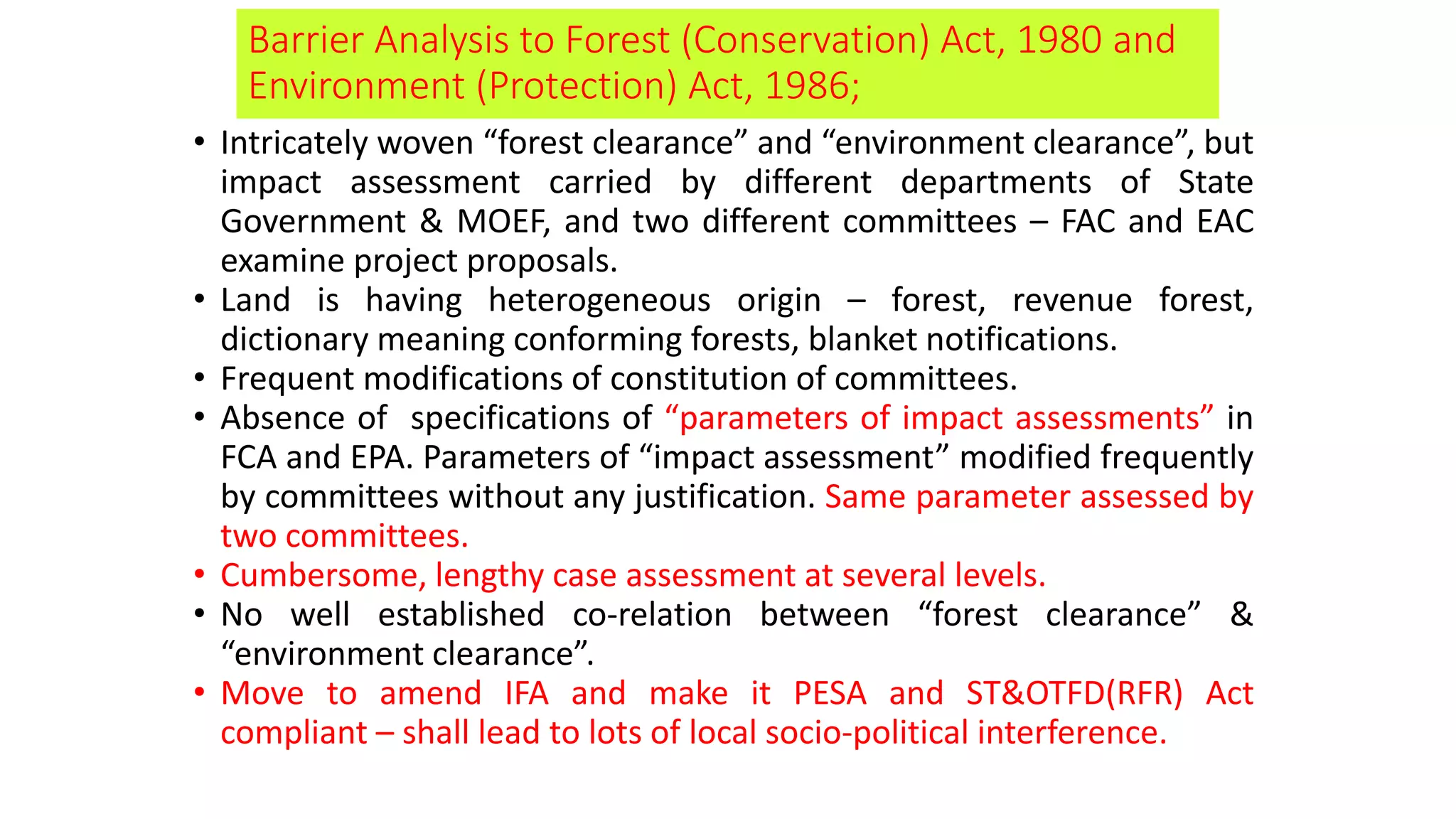 Barrier Analysis to Forest (Conservation) Act, 1980 and Environment (Protection) Act, 1986;

• Intricately woven “forest clearance” and “environment clearance”, but impact assessment carried by different departments of State Government & MOEF, and two different committees – FAC and EAC examine project proposals.
• Land is having heterogeneous origin – forest, revenue forest, dictionary meaning conforming forests, blanket notifications.
• Frequent modifications of constitution of committees.
• Absence of specifications of “parameters of impact assessments” in FCA and EPA. Parameters of “impact assessment” modified frequently by committees without any justification. Same parameter assessed by two committees.
• Cumbersome, lengthy case assessment at several levels.
• No well established co-relation between “forest clearance” & “environment clearance”.
• Move to amend IFA and make it PESA and ST&OTFD(RFR) Act compliant – shall lead to lots of local socio-political interference.